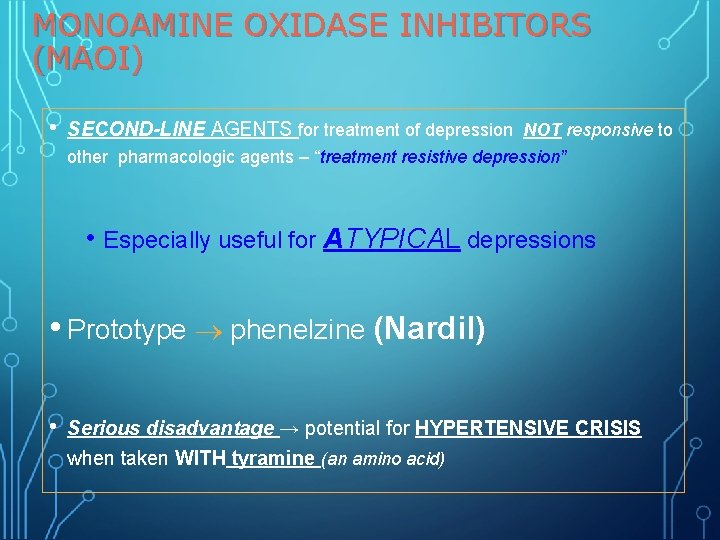 MONOAMINE OXIDASE INHIBITORS (MAOI)

• SECOND-LINE AGENTS for treatment of depression NOT responsive to other pharmacologic agents – "treatment resistive depression"

• Especially useful for ATYPICAL depressions

• Prototype → phenelzine (Nardil)

• Serious disadvantage → potential for HYPERTENSIVE CRISIS when taken WITH tyramine (an amino acid)